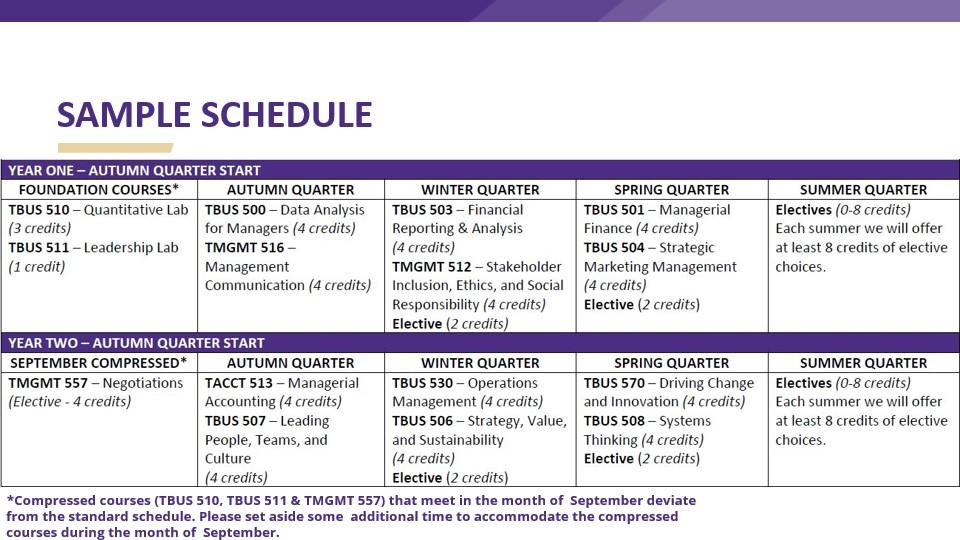 SAMPLE SCHEDULE

| YEAR ONE – AUTUMN QUARTER START | | | | |
|---|---|---|---|---|
| FOUNDATION COURSES* | AUTUMN QUARTER | WINTER QUARTER | SPRING QUARTER | SUMMER QUARTER |
| TBUS 510 – Quantitative Lab (3 credits) TBUS 511 – Leadership Lab (1 credit) | TBUS 500 – Data Analysis for Managers (4 credits) TMGMT 516 – Management Communication (4 credits) | TBUS 503 – Financial Reporting & Analysis (4 credits) TMGMT 512 – Stakeholder Inclusion, Ethics, and Social Responsibility (4 credits) Elective (2 credits) | TBUS 501 – Managerial Finance (4 credits) TBUS 504 – Strategic Marketing Management (4 credits) Elective (2 credits) | Electives (0-8 credits) Each summer we will offer at least 8 credits of elective choices. |
| YEAR TWO – AUTUMN QUARTER START | | | | |
| SEPTEMBER COMPRESSED* | AUTUMN QUARTER | WINTER QUARTER | SPRING QUARTER | SUMMER QUARTER |
| TMGMT 557 – Negotiations (Elective - 4 credits) | TACCT 513 – Managerial Accounting (4 credits) TBUS 507 – Leading People, Teams, and Culture (4 credits) | TBUS 530 – Operations Management (4 credits) TBUS 506 – Strategy, Value, and Sustainability (4 credits) Elective (2 credits) | TBUS 570 – Driving Change and Innovation (4 credits) TBUS 508 – Systems Thinking (4 credits) Elective (2 credits) | Electives (0-8 credits) Each summer we will offer at least 8 credits of elective choices. |

*Compressed courses (TBUS 510, TBUS 511 & TMGMT 557) that meet in the month of September deviate from the standard schedule. Please set aside some additional time to accommodate the compressed courses during the month of September.